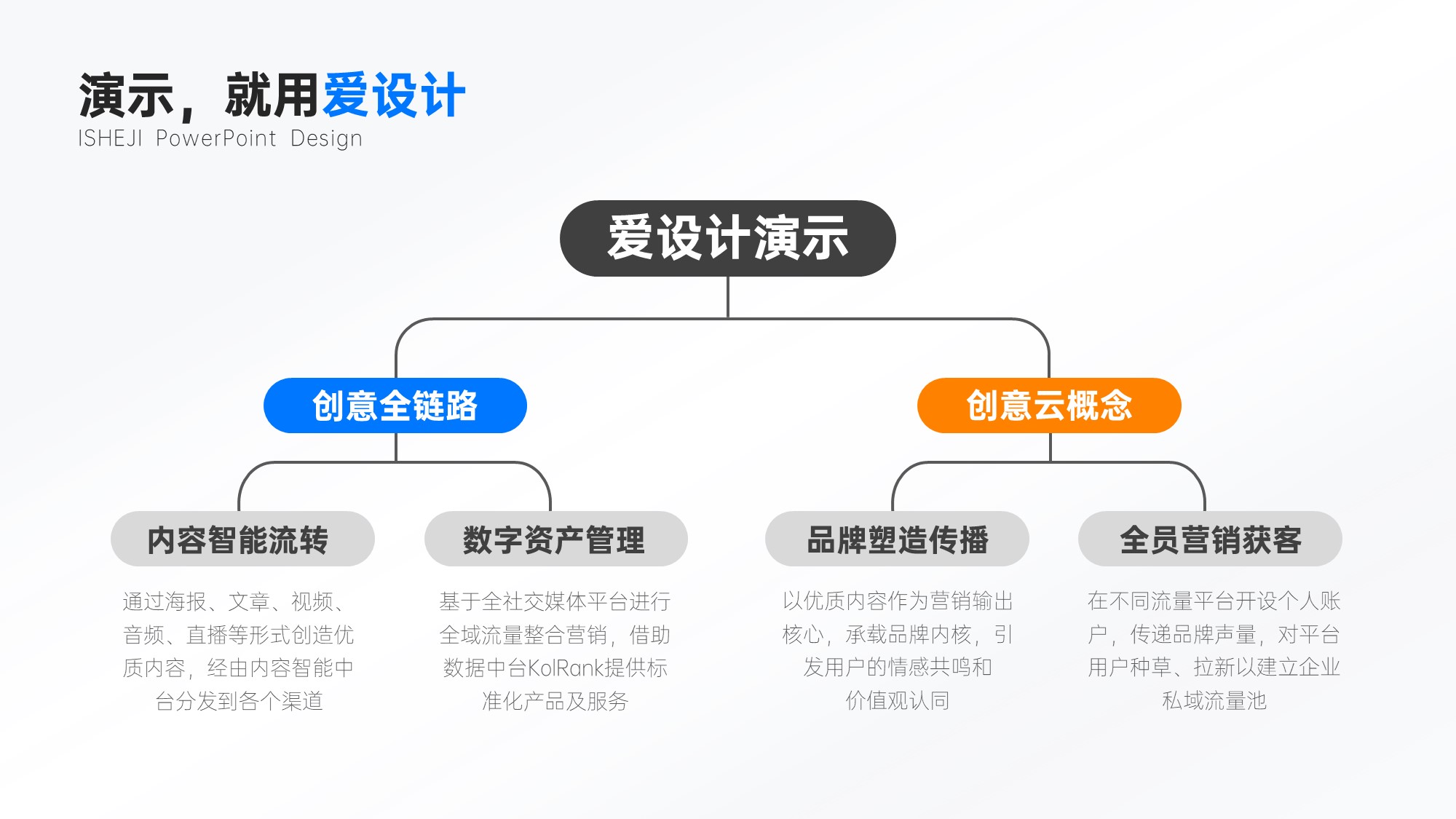 演示，就用爱设计
ISHEJI PowerPoint Design

爱设计演示

创意全链路

创意云概念

内容智能流转

通过海报、文章、视频、音频、直播等形式创造优质内容，经由内容智能中台分发到各个渠道

数字资产管理

基于全社交媒体平台进行全域流量整合营销，借助数据中台KolRank提供标准化产品及服务

品牌塑造传播

以优质内容作为营销输出核心，承载品牌内核，引发用户的情感共鸣和价值观认同

全员营销获客

在不同流量平台开设个人账户，传递品牌声量，对平台用户种草、拉新以建立企业私域流量池